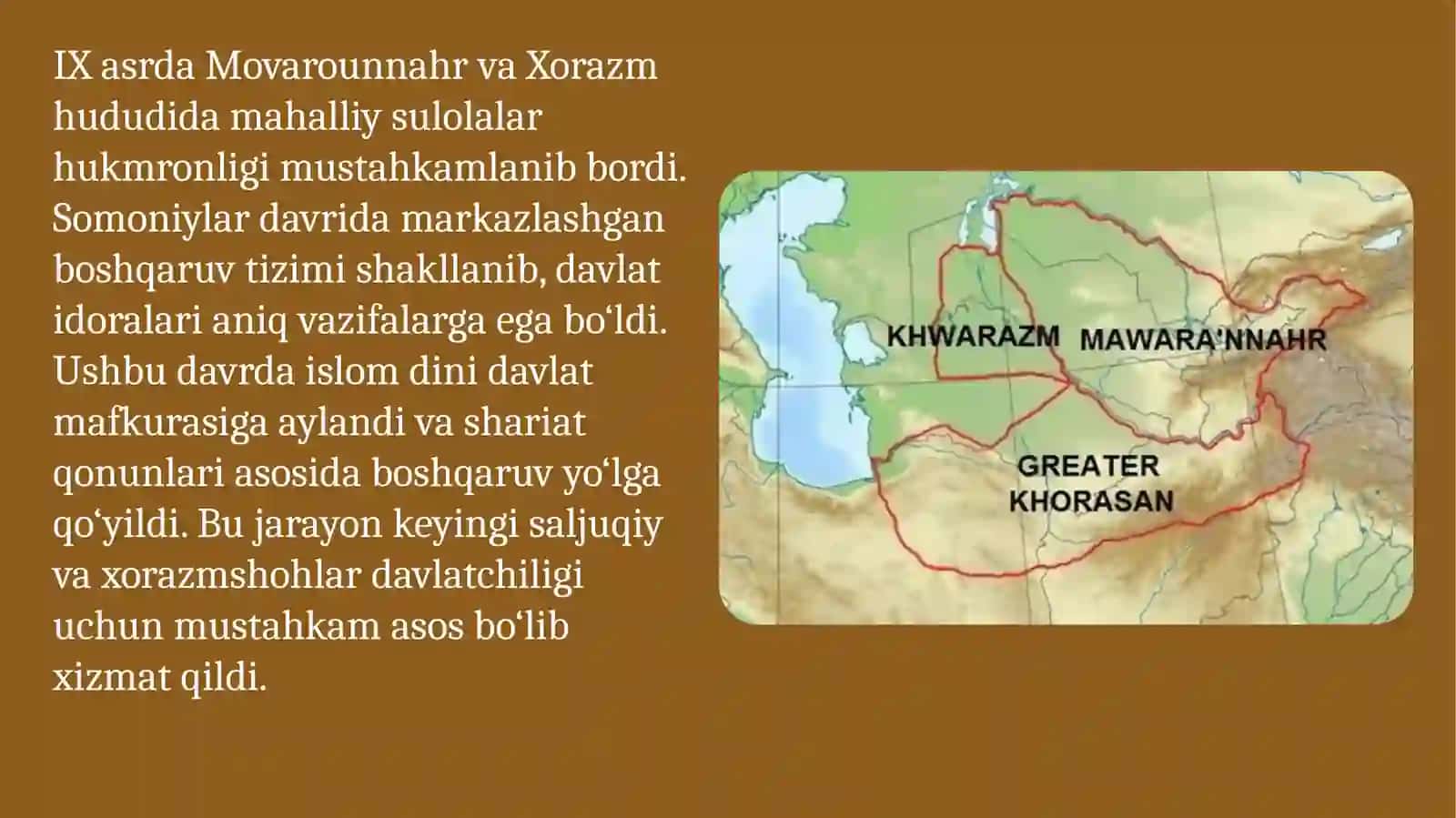 IX asrda Movarounnahr va Xorazm hududida mahalliy sulolalar hukmronligi mustahkamlanib bordi. Somoniylar davrida markazlashgan boshqaruv tizimi shakllanib, davlat idoralari aniq vazifalarga ega bo‘ldi. Ushbu davrda islom dini davlat mafkurasiga aylandi va shariat qonunlari asosida boshqaruv yo‘lga qo‘yildi. Bu jarayon keyingi saljuqiy va xorazmshohlar davlatchiligi uchun mustahkam asos bo‘lib xizmat qildi.

KHWARAZM
MAWARA'NNAHR
GREATER KHORASAN